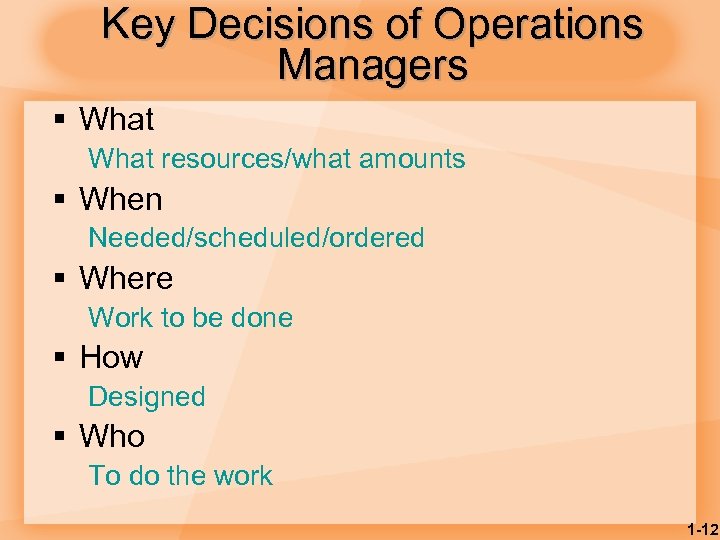 Key Decisions of Operations Managers

▪ What
What resources/what amounts
▪ When
Needed/scheduled/ordered
▪ Where
Work to be done
▪ How
Designed
▪ Who
To do the work

1-12